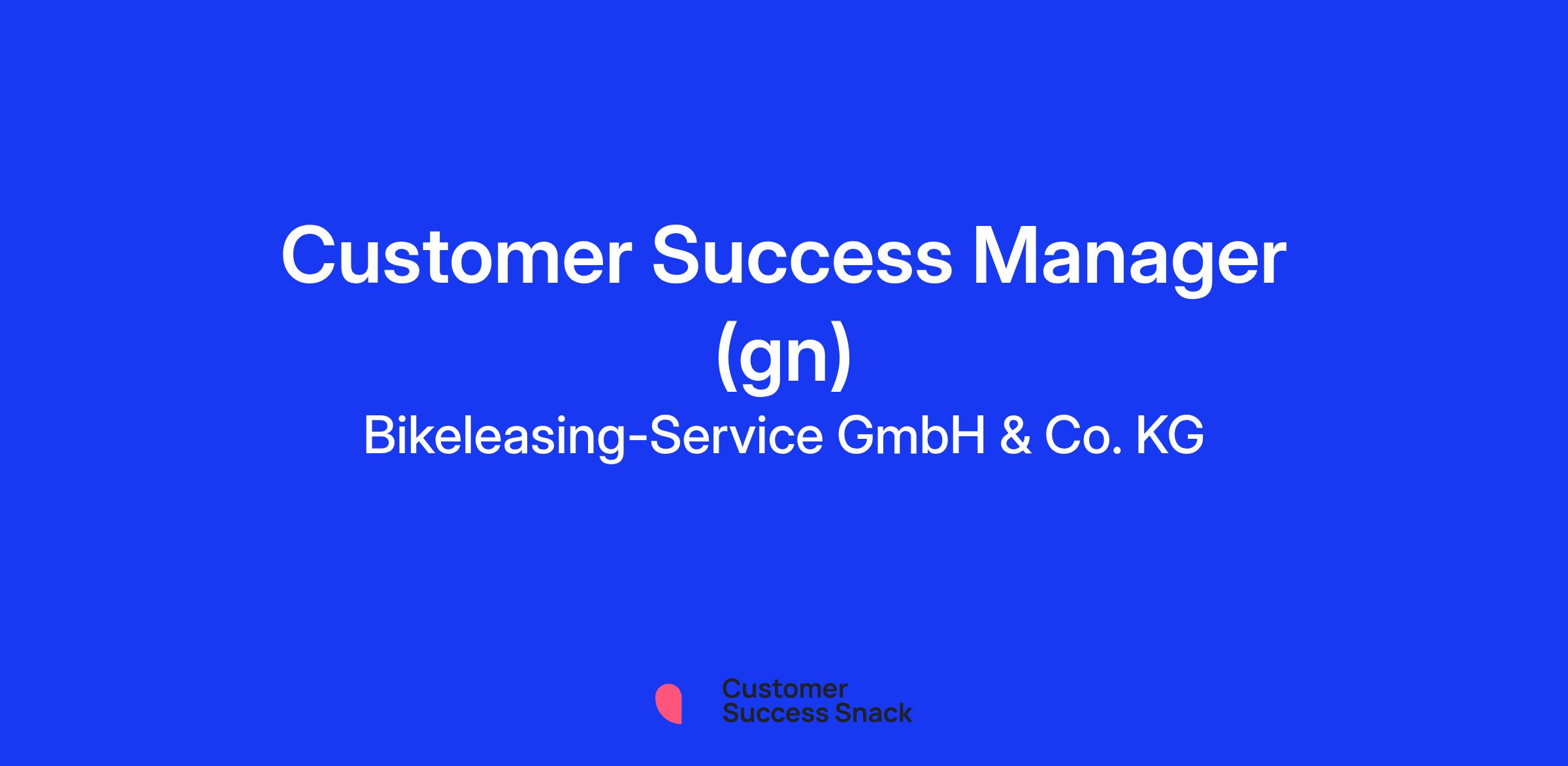 Customer Success Manager (gn)

Bikeleasing-Service GmbH & Co. KG

Customer Success Snack